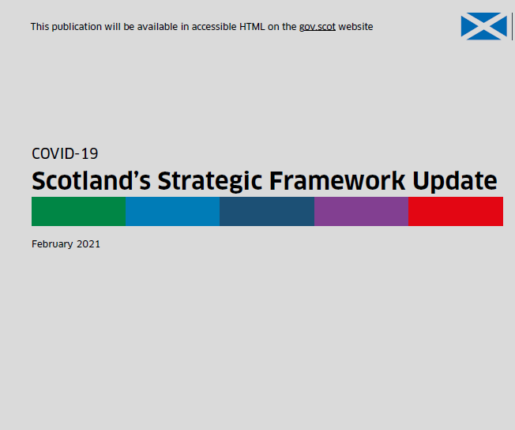 This publication will be available in accessible HTML on the gov.scot website

COVID-19

Scotland's Strategic Framework Update

February 2021